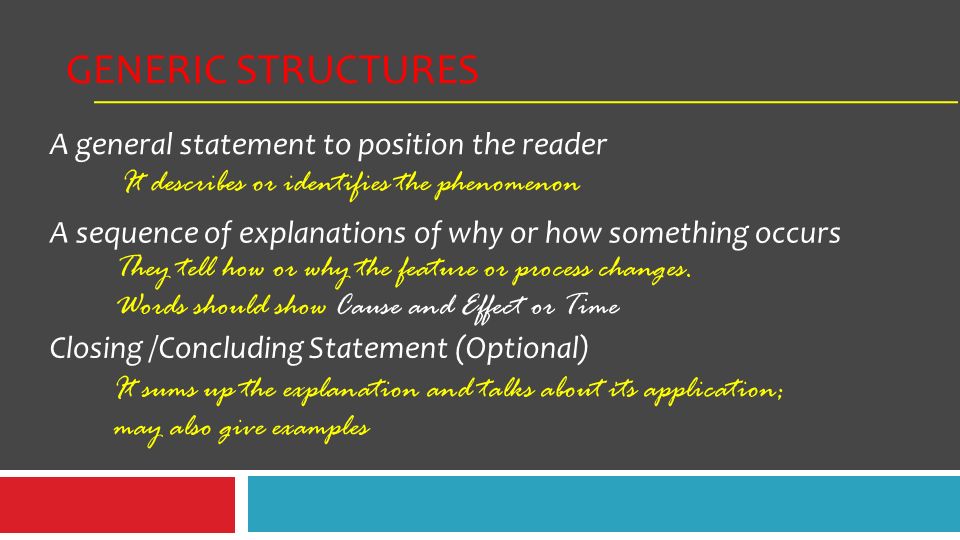 GENERIC STRUCTURES

A general statement to position the reader

It describes or identifies the phenomenon

A sequence of explanations of why or how something occurs

They tell how or why the feature or process changes.

Words should show Cause and Effect or Time

Closing /Concluding Statement (Optional)

It sums up the explanation and talks about its application; may also give examples